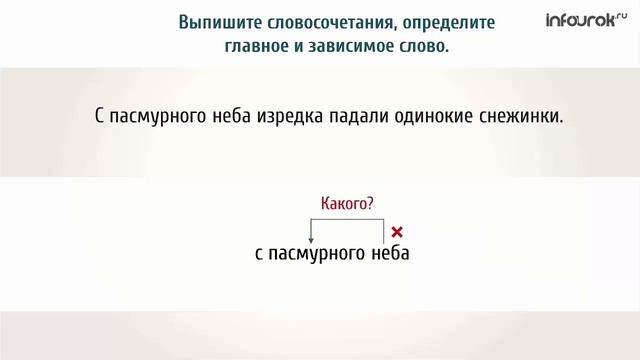 Выпишите словосочетания, определите главное и зависимое слово.

infourok.ru

С пасмурного неба изредка падали одинокие снежинки.

Какого?

×

с пасмурного неба